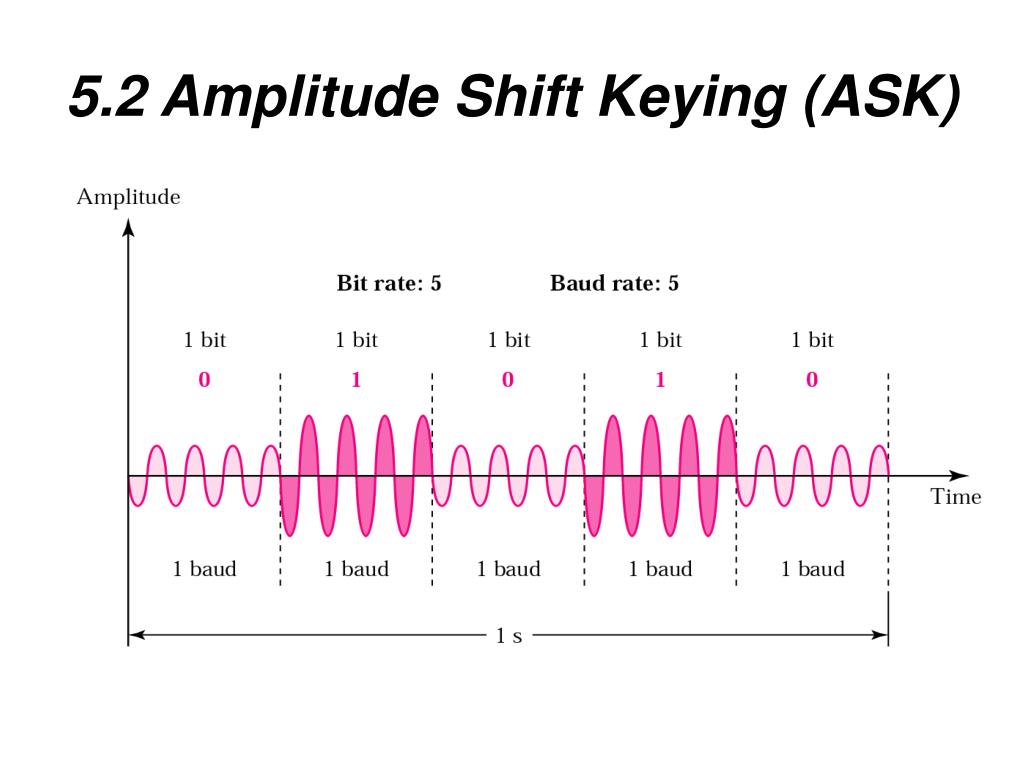 5.2 Amplitude Shift Keying (ASK)

Amplitude

Bit rate: 5

Baud rate: 5

1 bit 1 bit 1 bit 1 bit 1 bit

0 1 0 1 0

Time

1 baud 1 baud 1 baud 1 baud 1 baud

1 s